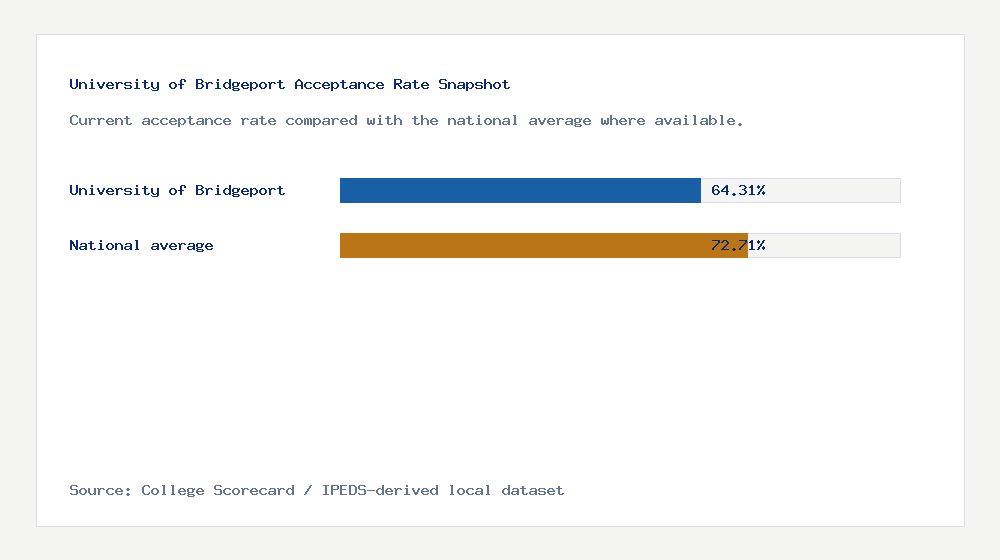 University of Bridgeport Acceptance Rate Snapshot

Current acceptance rate compared with the national average where available.

University of Bridgeport 64.31%

National average 72.71%

Source: College Scorecard / IPEDS-derived local dataset